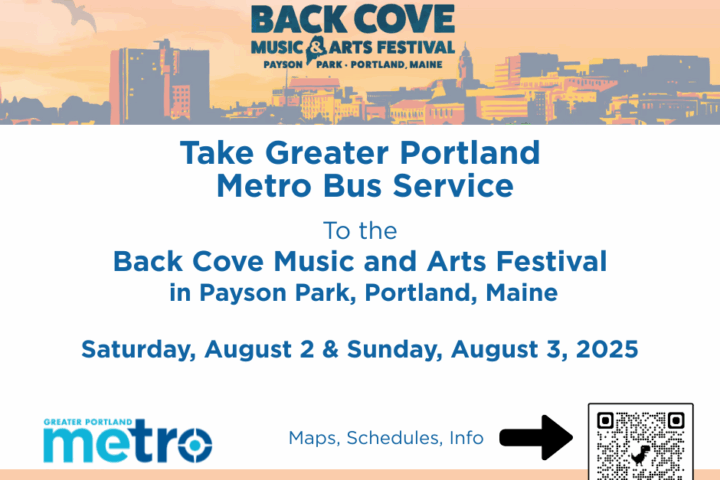 BACK COVE
MUSIC & ARTS FESTIVAL
PAYSON PARK · PORTLAND, MAINE

Take Greater Portland Metro Bus Service

To the
Back Cove Music and Arts Festival
in Payson Park, Portland, Maine

Saturday, August 2 & Sunday, August 3, 2025

GREATER PORTLAND
metro

Maps, Schedules, Info